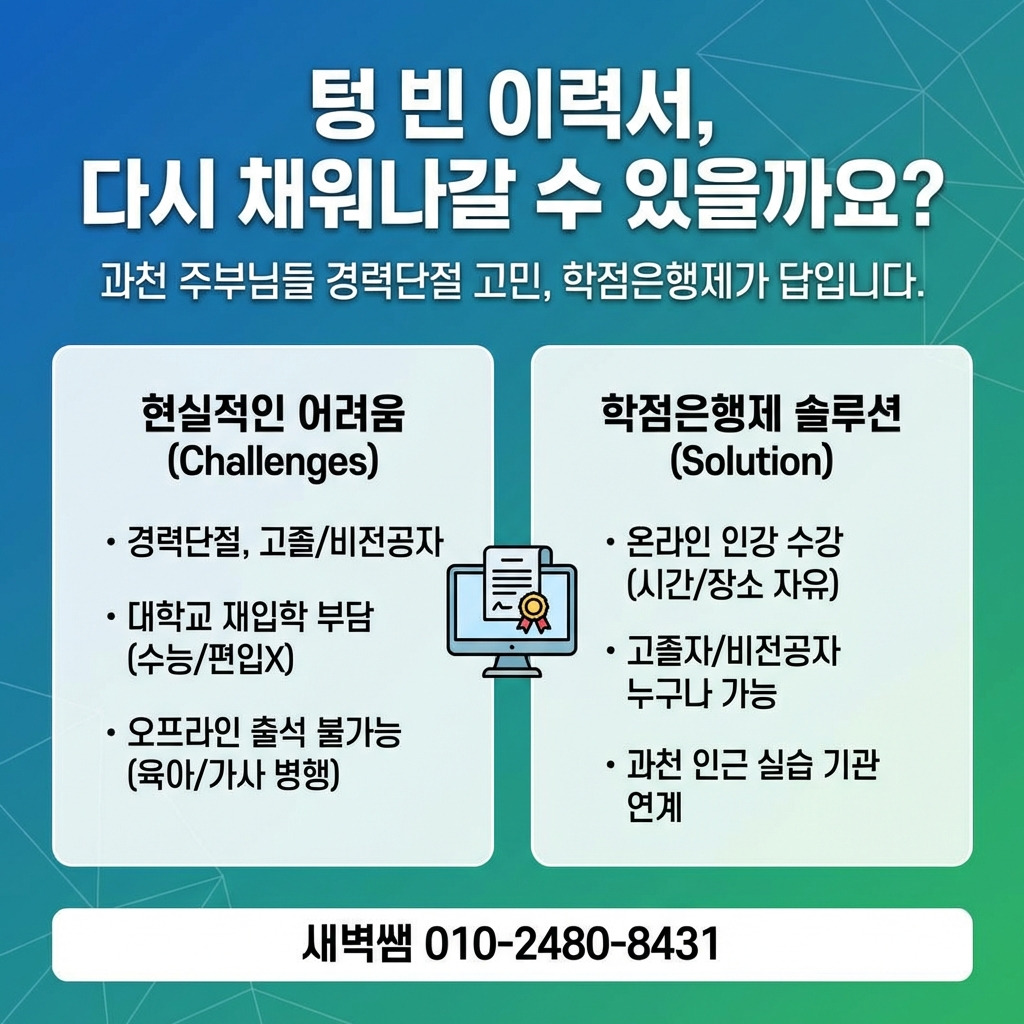 텅 빈 이력서,
다시 채워나갈 수 있을까요?

과천 주부님들 경력단절 고민, 학점은행제가 답입니다.

현실적인 어려움
(Challenges)

• 경력단절, 고졸/비전공자

• 대학교 재입학 부담 (수능/편입X)

• 오프라인 출석 불가능 (육아/가사 병행)

학점은행제 솔루션
(Solution)

• 온라인 인강 수강 (시간/장소 자유)

• 고졸자/비전공자 누구나 가능

• 과천 인근 실습 기관 연계

새벽쌤 010-2480-8431